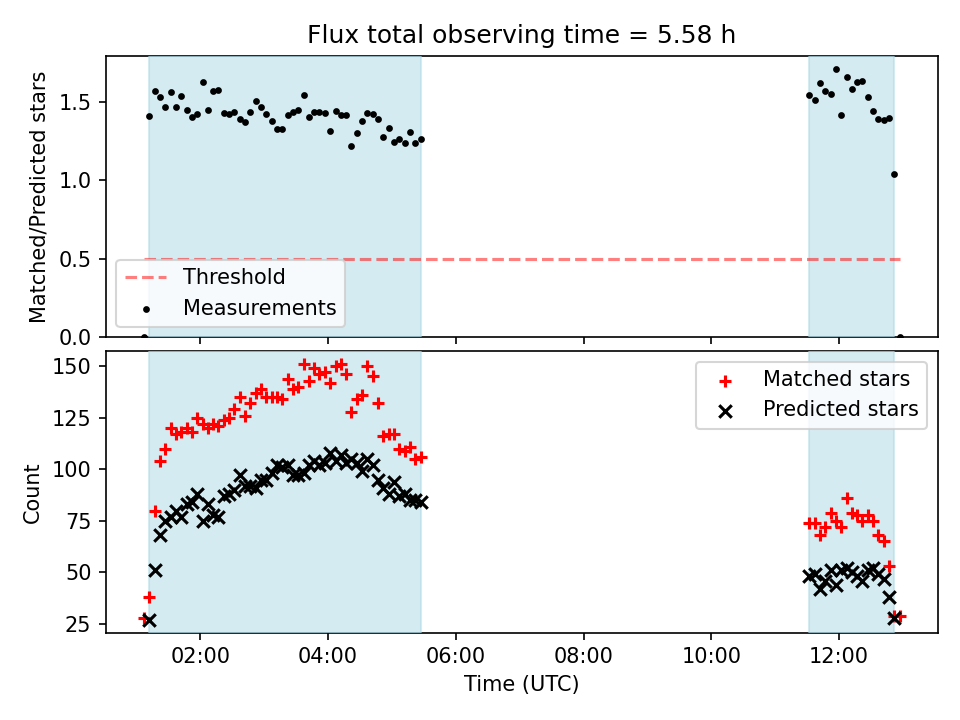 Flux total observing time = 5.58 h

Matched/Predicted stars

1.5
1.0
0.5
0.0

Threshold
Measurements

Count

150
125
100
75
50
25

Matched stars
Predicted stars

02:00
04:00
06:00
08:00
10:00
12:00

Time (UTC)